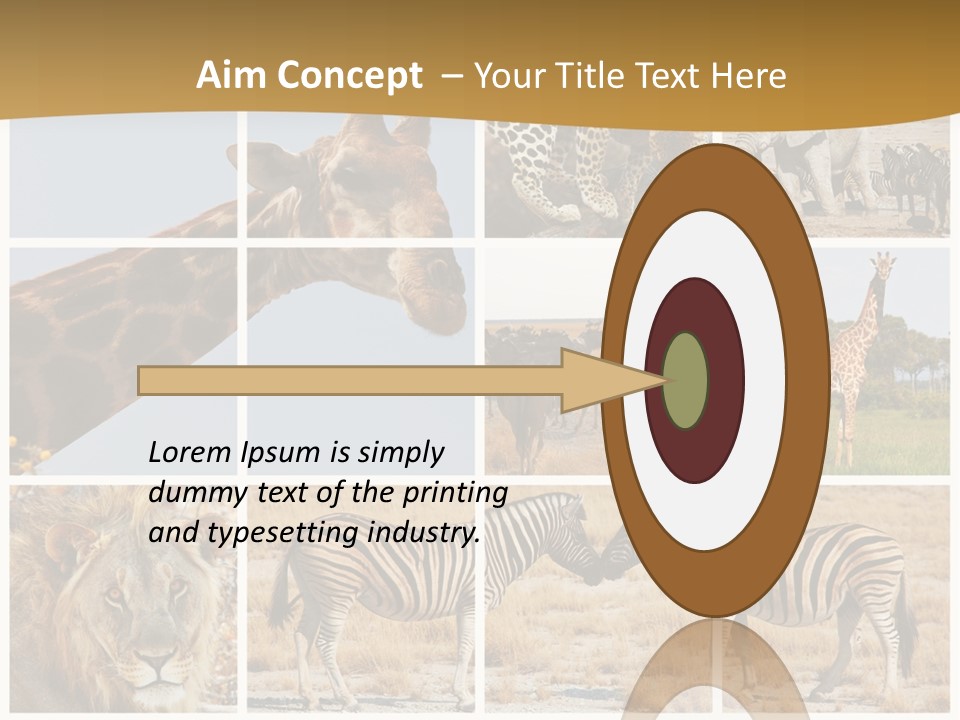 Aim Concept – Your Title Text Here

Lorem Ipsum is simply dummy text of the printing and typesetting industry.